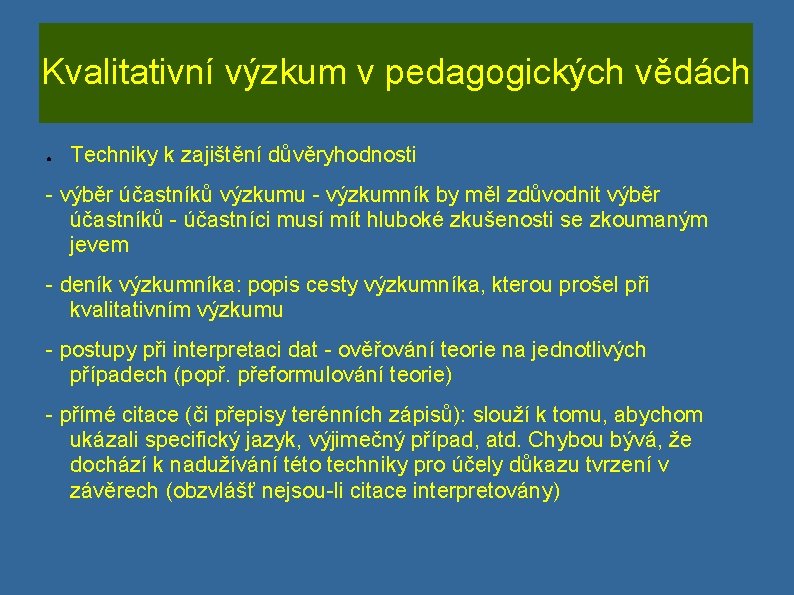 Kvalitativní výzkum v pedagogických vědách

● Techniky k zajištění důvěryhodnosti

- výběr účastníků výzkumu - výzkumník by měl zdůvodnit výběr účastníků - účastníci musí mít hluboké zkušenosti se zkoumaným jevem

- deník výzkumníka: popis cesty výzkumníka, kterou prošel při kvalitativním výzkumu

- postupy při interpretaci dat - ověřování teorie na jednotlivých případech (popř. přeformulování teorie)

- přímé citace (či přepisy terénních zápisů): slouží k tomu, abychom ukázali specifický jazyk, výjimečný případ, atd. Chybou bývá, že dochází k nadužívání této techniky pro účely důkazu tvrzení v závěrech (obzvlášť nejsou-li citace interpretovány)